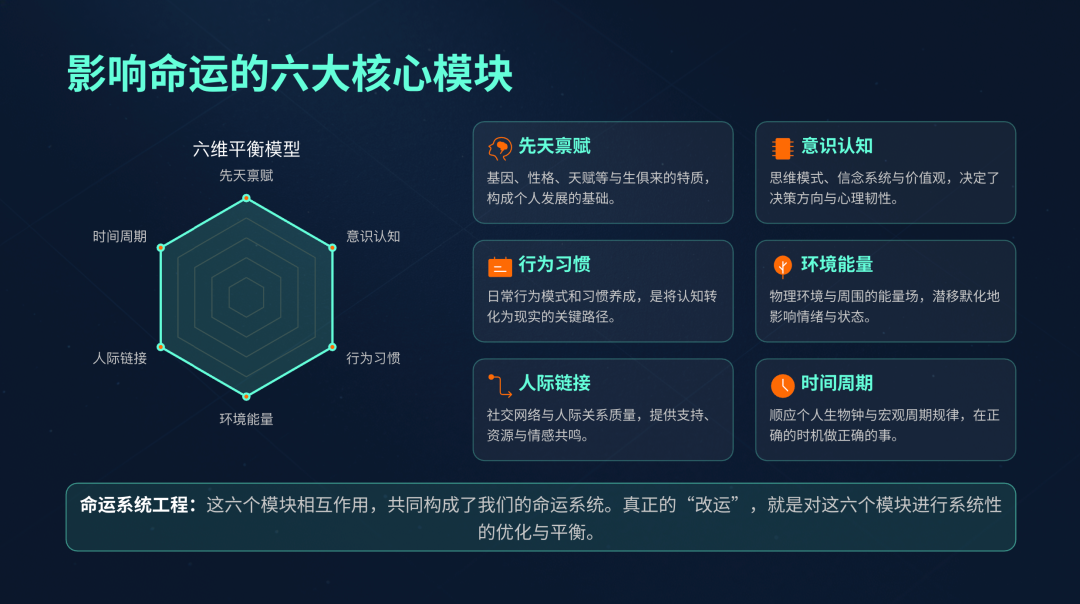 影响命运的六大核心模块

六维平衡模型

先天禀赋

意识认知

行为习惯

环境能量

人际链接

时间周期

先天禀赋
基因、性格、天赋等与生俱来的特质，构成个人发展的基础。

意识认知
思维模式、信念系统与价值观，决定了决策方向与心理韧性。

行为习惯
日常行为模式和习惯养成，是将认知转化为现实的关键路径。

环境能量
物理环境与周围的能量场，潜移默化地影响情绪与状态。

人际链接
社交网络与人际关系质量，提供支持、资源与情感共鸣。

时间周期
顺应个人生物钟与宏观周期规律，在正确的时机做正确的事。

命运系统工程：这六个模块相互作用，共同构成了我们的命运系统。真正的“改运”，就是对这六个模块进行系统性的优化与平衡。